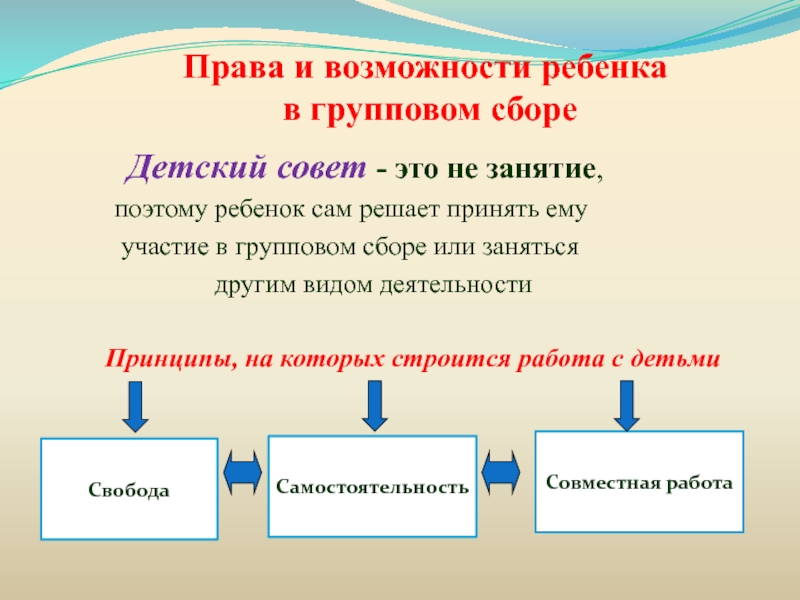 Права и возможности ребенка в групповом сборе

Детский совет - это не занятие, поэтому ребенок сам решает принять ему участие в групповом сборе или заняться другим видом деятельности

Принципы, на которых строится работа с детьми

Свобода

Самостоятельность

Совместная работа